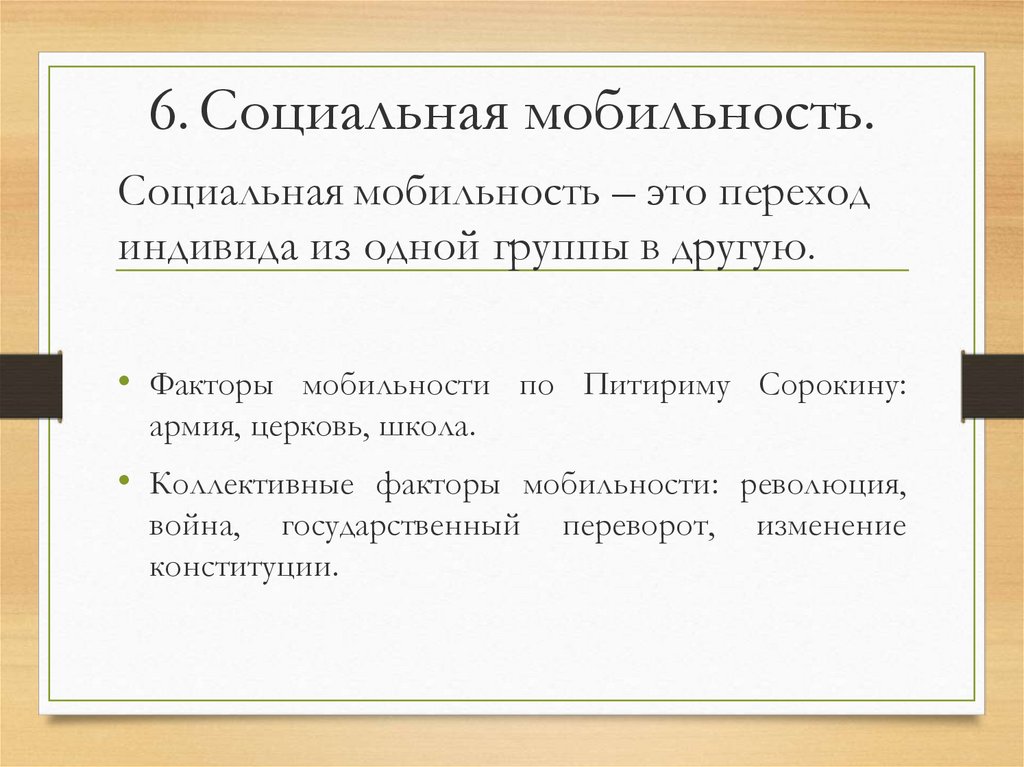 6. Социальная мобильность.

Социальная мобильность – это переход индивида из одной группы в другую.

• Факторы мобильности по Питириму Сорокину: армия, церковь, школа.

• Коллективные факторы мобильности: революция, война, государственный переворот, изменение конституции.